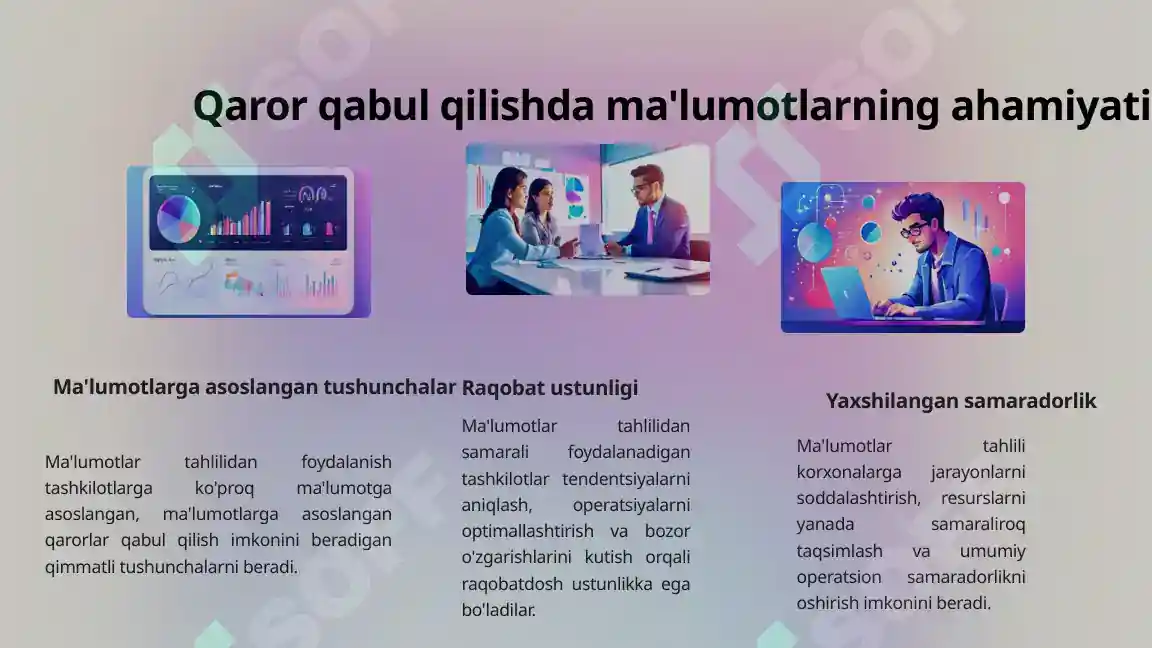 Qaror qabul qilishda ma'lumotlarning ahamiyati

Ma'lumotlarga asoslangan tushunchalar

Ma'lumotlar tahlilidan foydalanish tashkilotlarga ko'proq ma'lumotga asoslangan, ma'lumotlarga asoslangan qarorlar qabul qilish imkonini beradigan qimmatli tushunchalarni beradi.

Raqobat ustunligi

Ma'lumotlar tahlilidan samarali foydalanadigan tashkilotlar tendentsiyalarni aniqlash, operatsiyalarni optimallashtirish va bozor o'zgarishlarini kutish orqali raqobatdosh ustunlikka ega bo'ladilar.

Yaxshilangan samaradorlik

Ma'lumotlar tahlili korxonalarga jarayonlarni soddalashtirish, resurslarni yanada samaraliroq taqsimlash va umumiy operatsion samaradorlikni oshirish imkonini beradi.